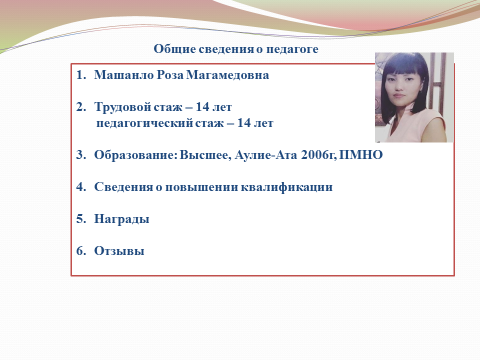 Общие сведения о педагоге

1. Машанло Роза Магамедовна

2. Трудовой стаж – 14 лет
педагогический стаж – 14 лет

3. Образование: Высшее, Аулие-Ата 2006г, ПМНО

4. Сведения о повышении квалификации

5. Награды

6. Отзывы